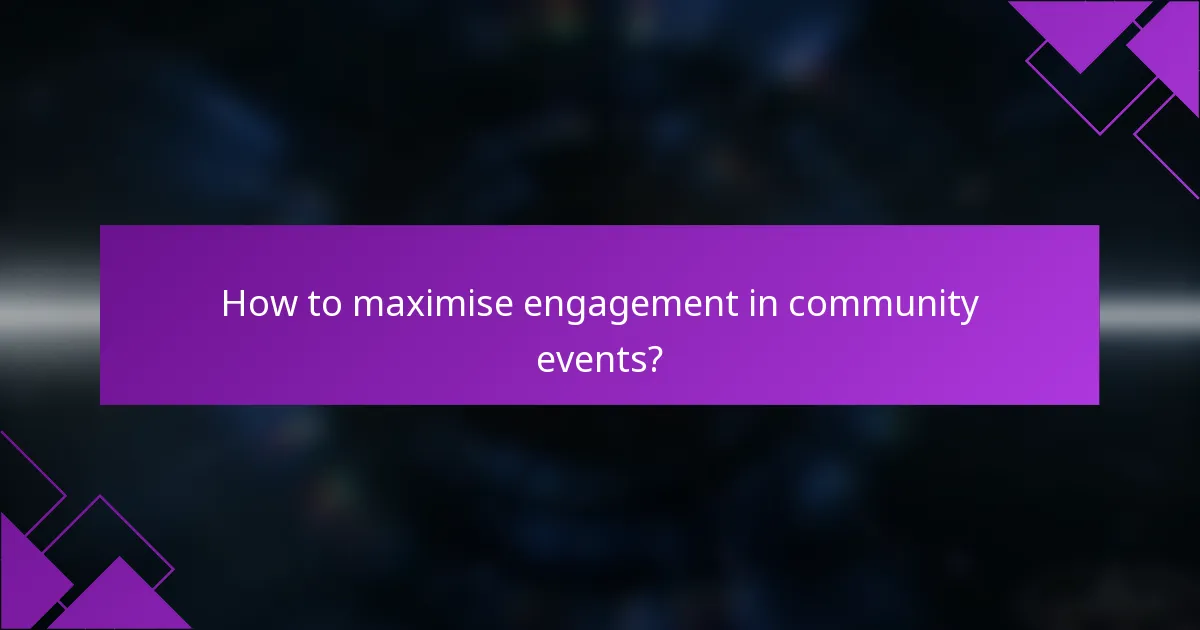 How to maximise engagement in community events?